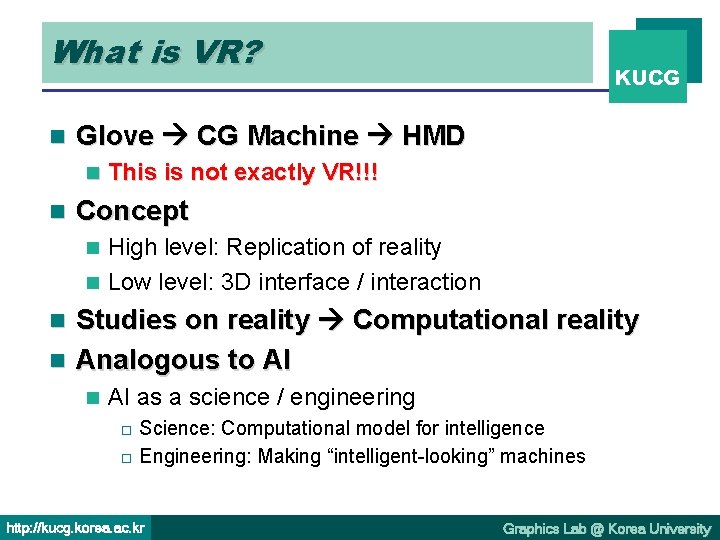 What is VR?

KUCG

Glove → CG Machine → HMD

This is not exactly VR!!!

Concept

High level: Replication of reality

Low level: 3D interface / interaction

Studies on reality → Computational reality

Analogous to AI

AI as a science / engineering

Science: Computational model for intelligence

Engineering: Making “intelligent-looking” machines

http://kucg.korea.ac.kr

Graphics Lab @ Korea University